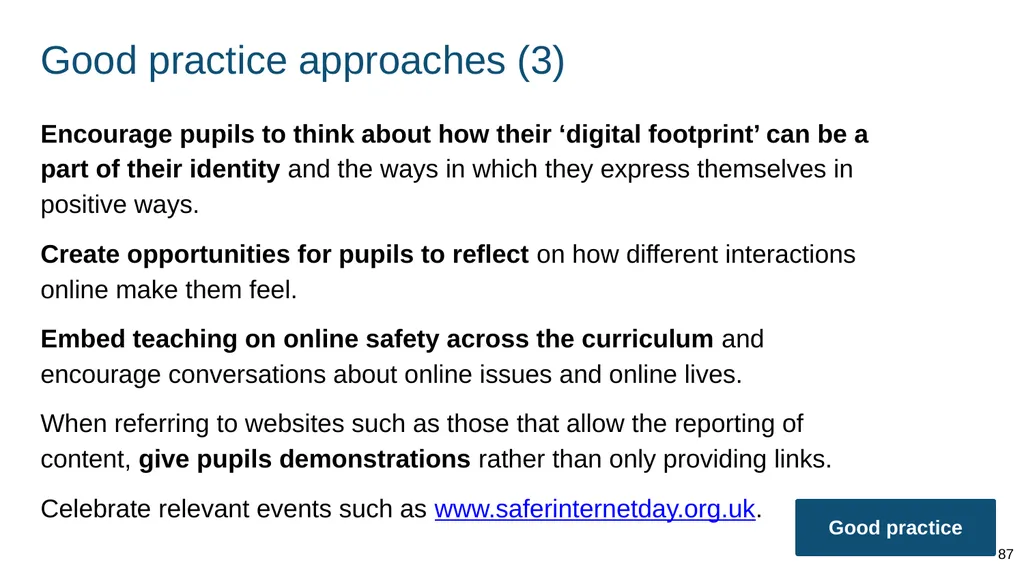 Good practice approaches (3)

Encourage pupils to think about how their ‘digital footprint’ can be a part of their identity and the ways in which they express themselves in positive ways.

Create opportunities for pupils to reflect on how different interactions online make them feel.

Embed teaching on online safety across the curriculum and encourage conversations about online issues and online lives.

When referring to websites such as those that allow the reporting of content, give pupils demonstrations rather than only providing links.

Celebrate relevant events such as www.saferinternetday.org.uk.

Good practice

87